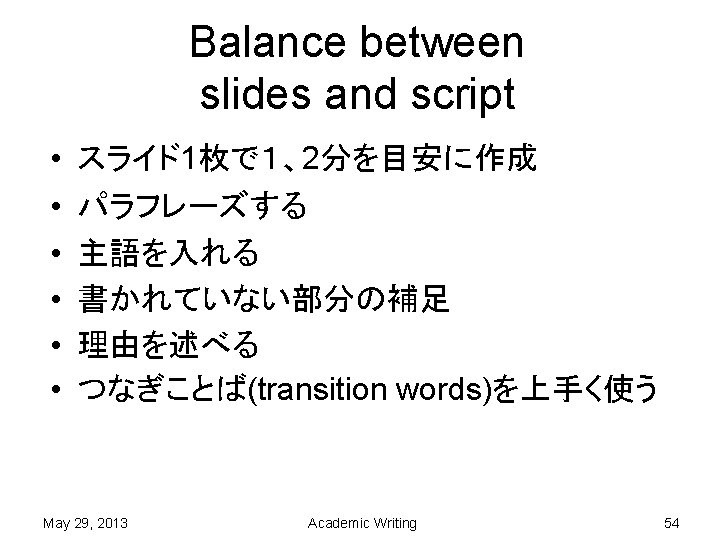 Balance between slides and script

• スライド1枚で1、2分を目安に作成
• パラフレーズする
• 主語を入れる
• 書かれていない部分の補足
• 理由を述べる
• つなぎことば(transition words)を上手く使う

May 29, 2013

Academic Writing

54